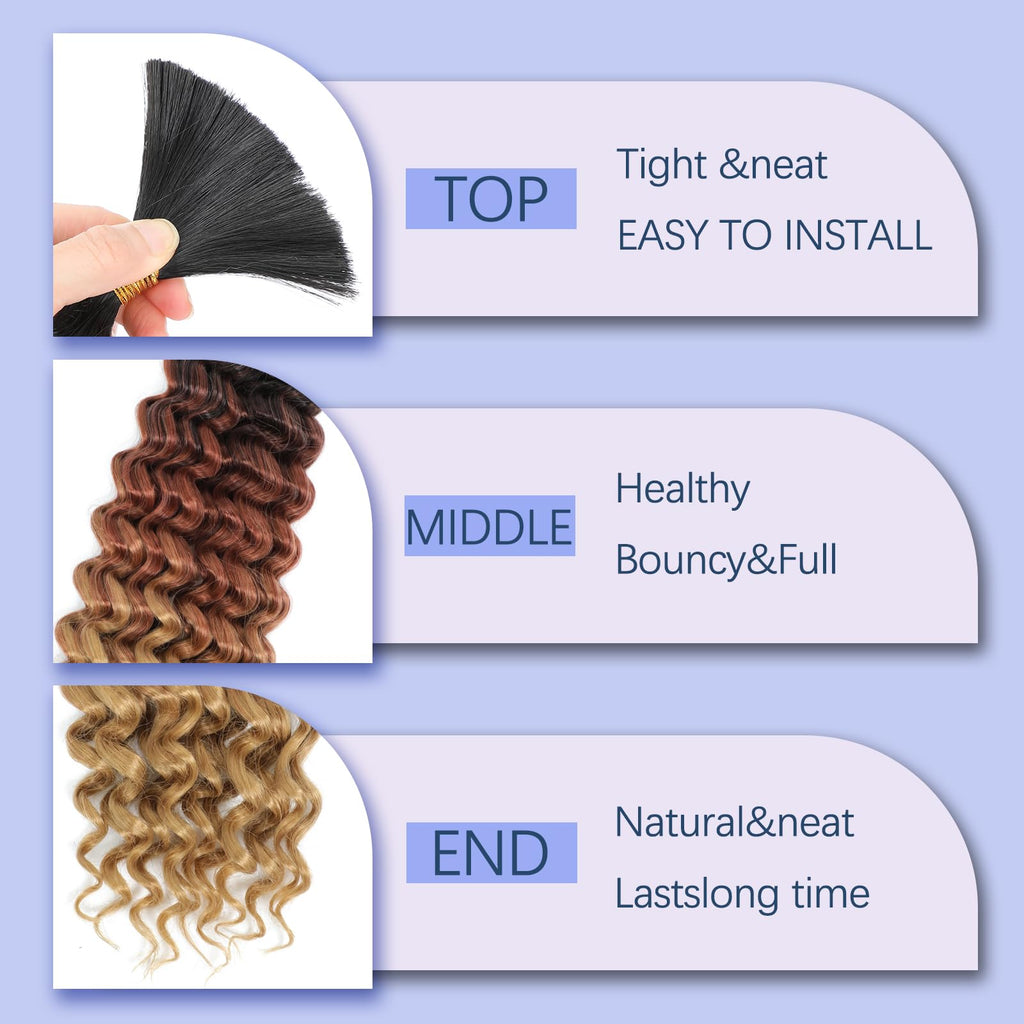 TOP

Tight &neat
EASY TO INSTALL

MIDDLE

Healthy
Bouncy&Full

END

Natural&neat
Lastslong time